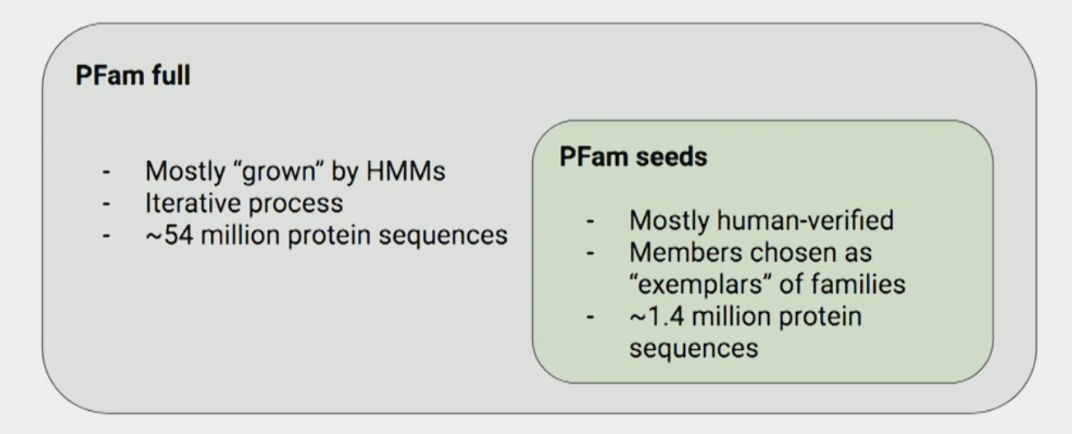 PFam full

- Mostly "grown" by HMMs
- Iterative process
- ~54 million protein sequences

PFam seeds

- Mostly human-verified
- Members chosen as "exemplars" of families
- ~1.4 million protein sequences